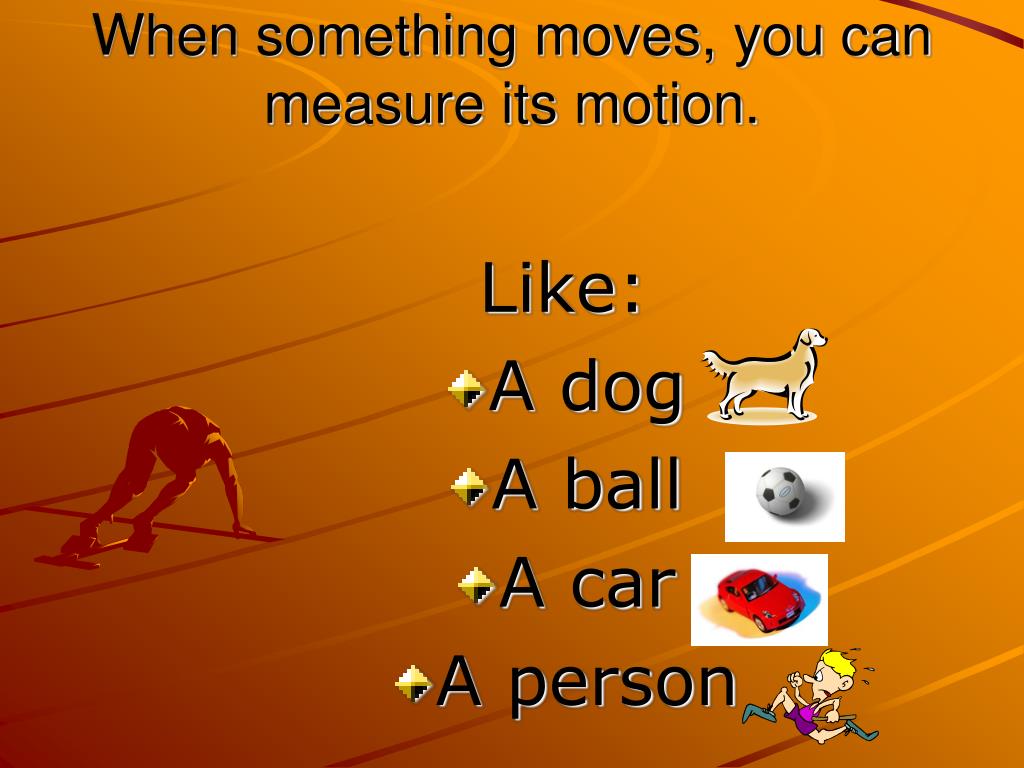 When something moves, you can measure its motion.

Like:

A dog

A ball

A car

A person